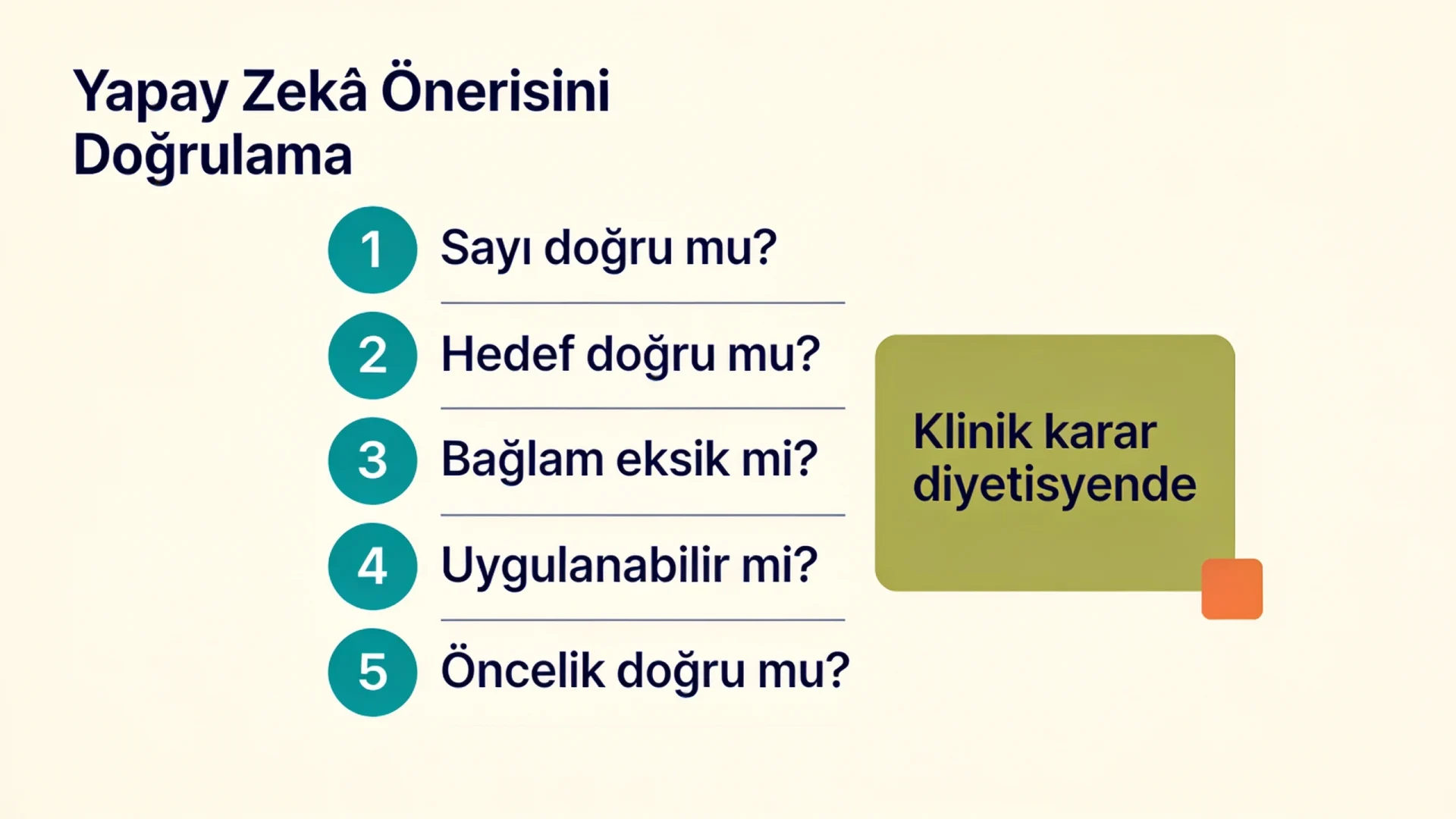 Yapay Zekâ Önerisini Doğrulama

1 Sayı doğru mu?

2 Hedef doğru mu?

3 Bağlam eksik mi?

4 Uygulanabilir mi?

5 Öncelik doğru mu?

Klinik karar diyetisyende